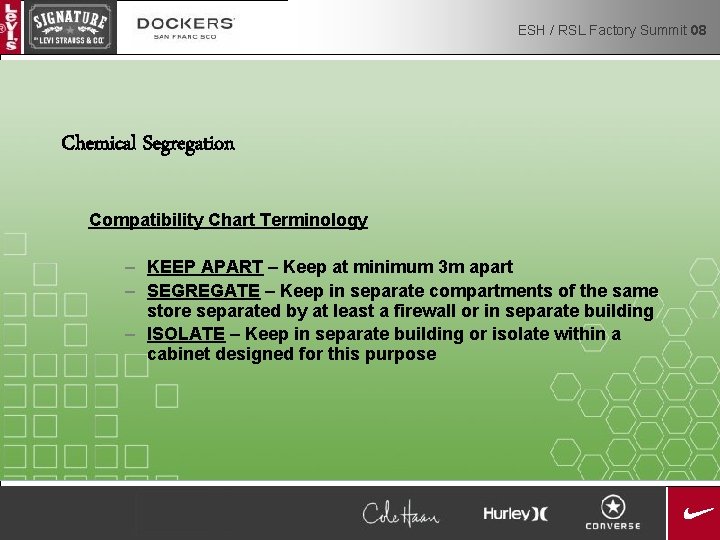 Levi's SIGNATURE BY LEVI STRAUSS & CO. DOCKERS SAN FRANCISCO

ESH / RSL Factory Summit 08

Chemical Segregation

Compatibility Chart Terminology

– KEEP APART – Keep at minimum 3m apart
– SEGREGATE – Keep in separate compartments of the same store separated by at least a firewall or in separate building
– ISOLATE – Keep in separate building or isolate within a cabinet designed for this purpose

Cole Haan Hurley CONVERSE